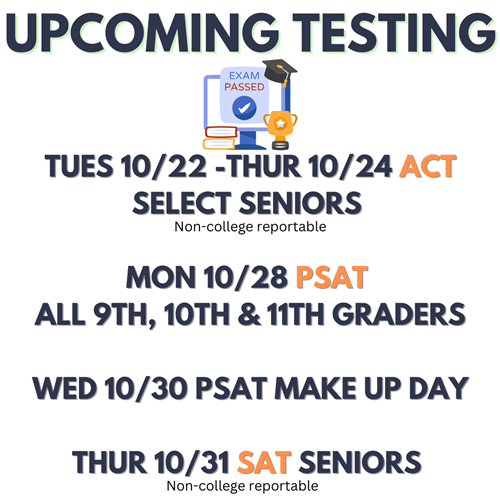 UPCOMING TESTING

EXAM PASSED

TUES 10/22 -THUR 10/24 ACT
SELECT SENIORS
Non-college reportable

MON 10/28 PSAT
ALL 9TH, 10TH & 11TH GRADERS

WED 10/30 PSAT MAKE UP DAY

THUR 10/31 SAT SENIORS
Non-college reportable